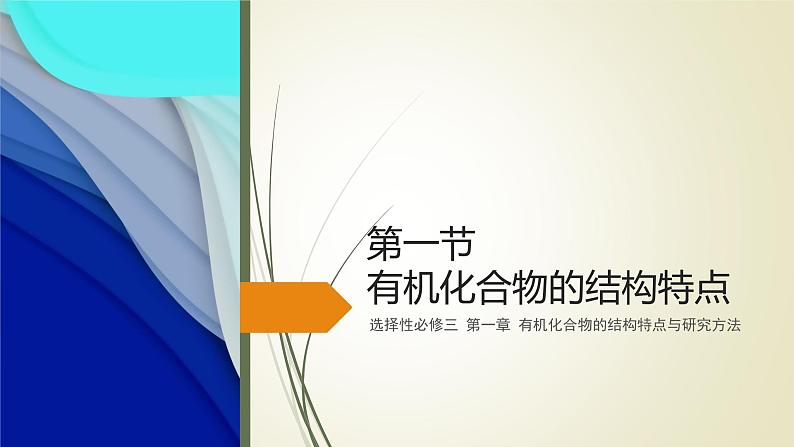 第一节
有机化合物的结构特点

选择性必修三 第一章 有机化合物的结构特点与研究方法